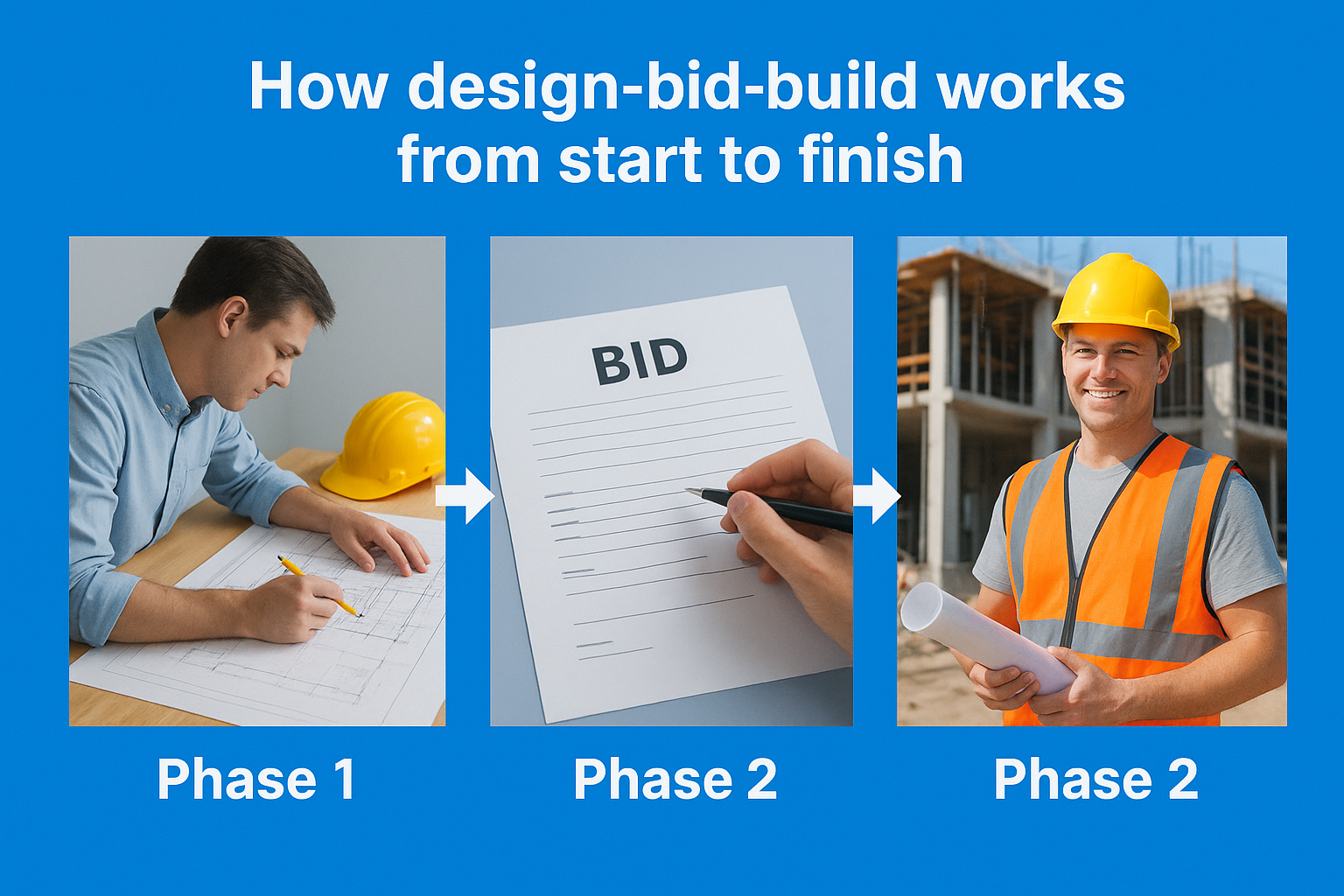 How design-bid-build works from start to finish

BID

Phase 1

Phase 2

Phase 2